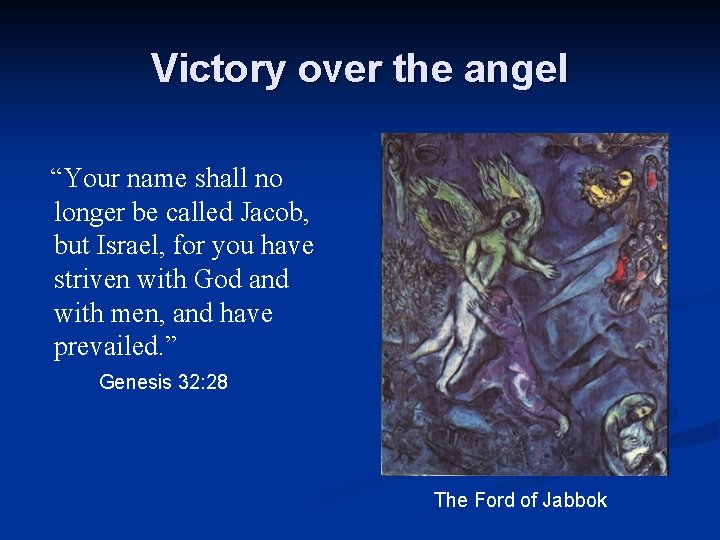 Victory over the angel

“Your name shall no longer be called Jacob, but Israel, for you have striven with God and with men, and have prevailed.”

Genesis 32:28

The Ford of Jabbok